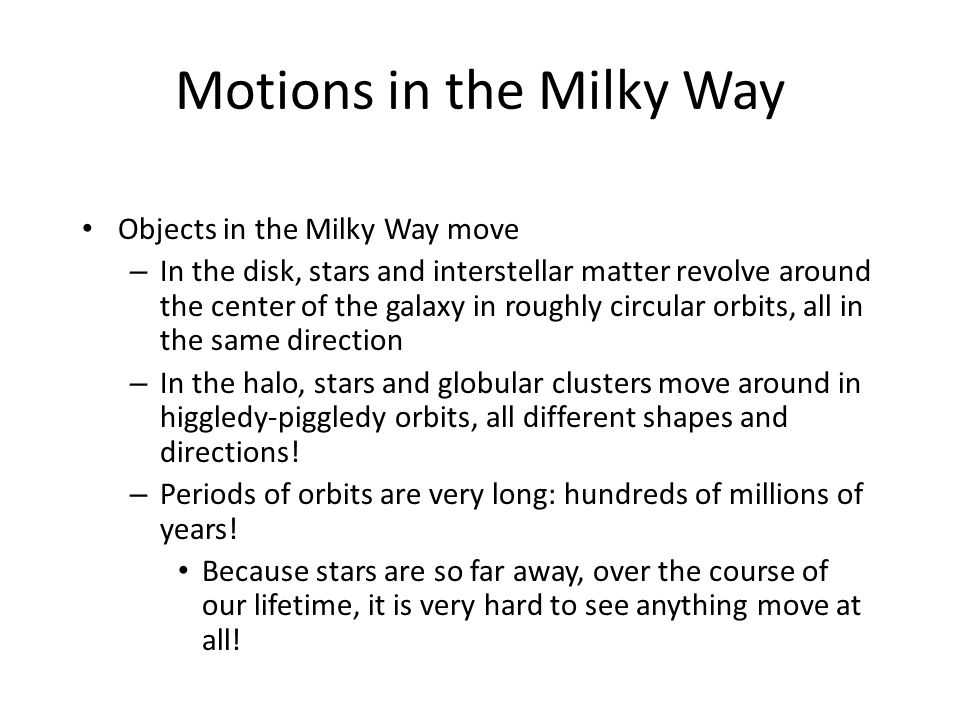 Motions in the Milky Way

• Objects in the Milky Way move
– In the disk, stars and interstellar matter revolve around the center of the galaxy in roughly circular orbits, all in the same direction
– In the halo, stars and globular clusters move around in higgledy-piggledy orbits, all different shapes and directions!
– Periods of orbits are very long: hundreds of millions of years!
• Because stars are so far away, over the course of our lifetime, it is very hard to see anything move at all!